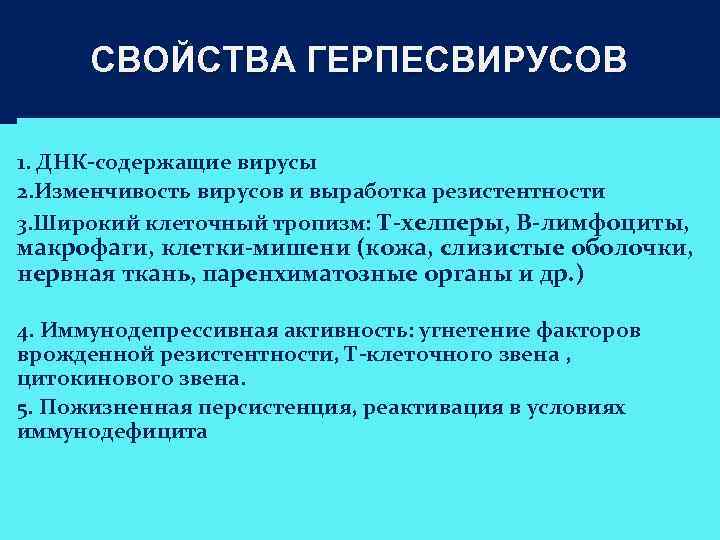 СВОЙСТВА ГЕРПЕСВИРУСОВ

1. ДНК-содержащие вирусы

2.Изменчивость вирусов и выработка резистентности

3.Широкий клеточный тропизм: Т-хелперы, В-лимфоциты, макрофаги, клетки-мишени (кожа, слизистые оболочки, нервная ткань, паренхиматозные органы и др.)

4. Иммунодепрессивная активность: угнетение факторов врожденной резистентности, Т-клеточного звена , цитокинового звена.

5. Пожизненная персистенция, реактивация в условиях иммунодефицита